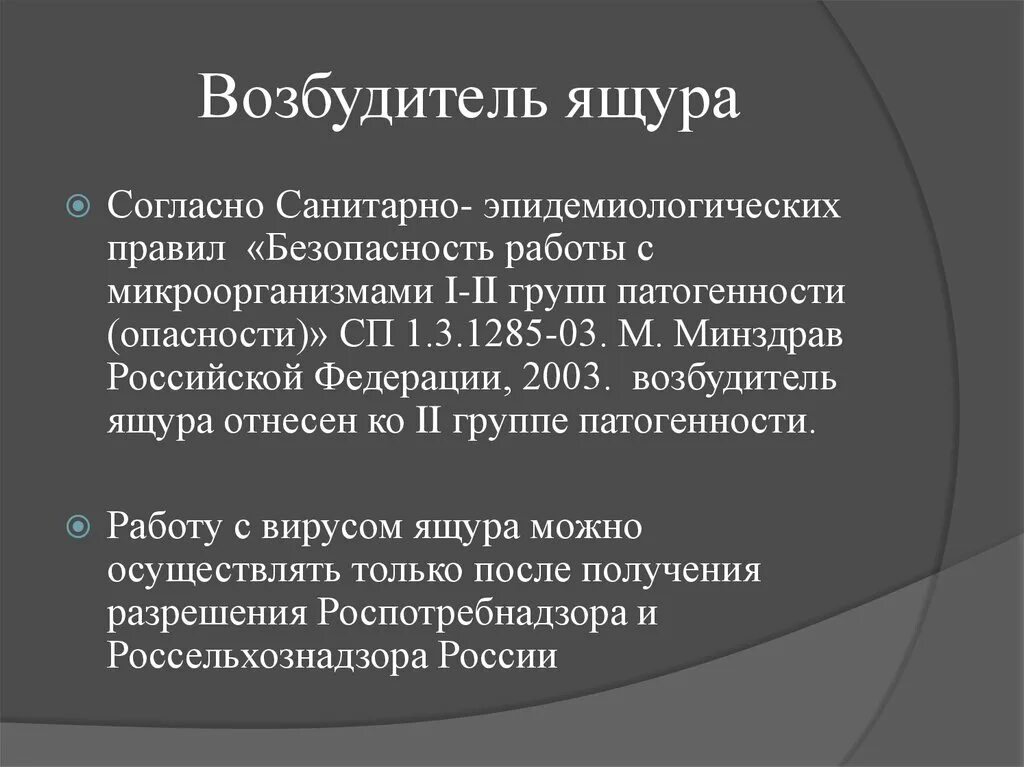 Возбудитель ящура

Согласно Санитарно- эпидемиологических правил «Безопасность работы с микроорганизмами I-II групп патогенности (опасности)» СП 1.3.1285-03. М. Минздрав Российской Федерации, 2003. возбудитель ящура отнесен ко II группе патогенности.

Работу с вирусом ящура можно осуществлять только после получения разрешения Роспотребнадзора и Россельхознадзора России